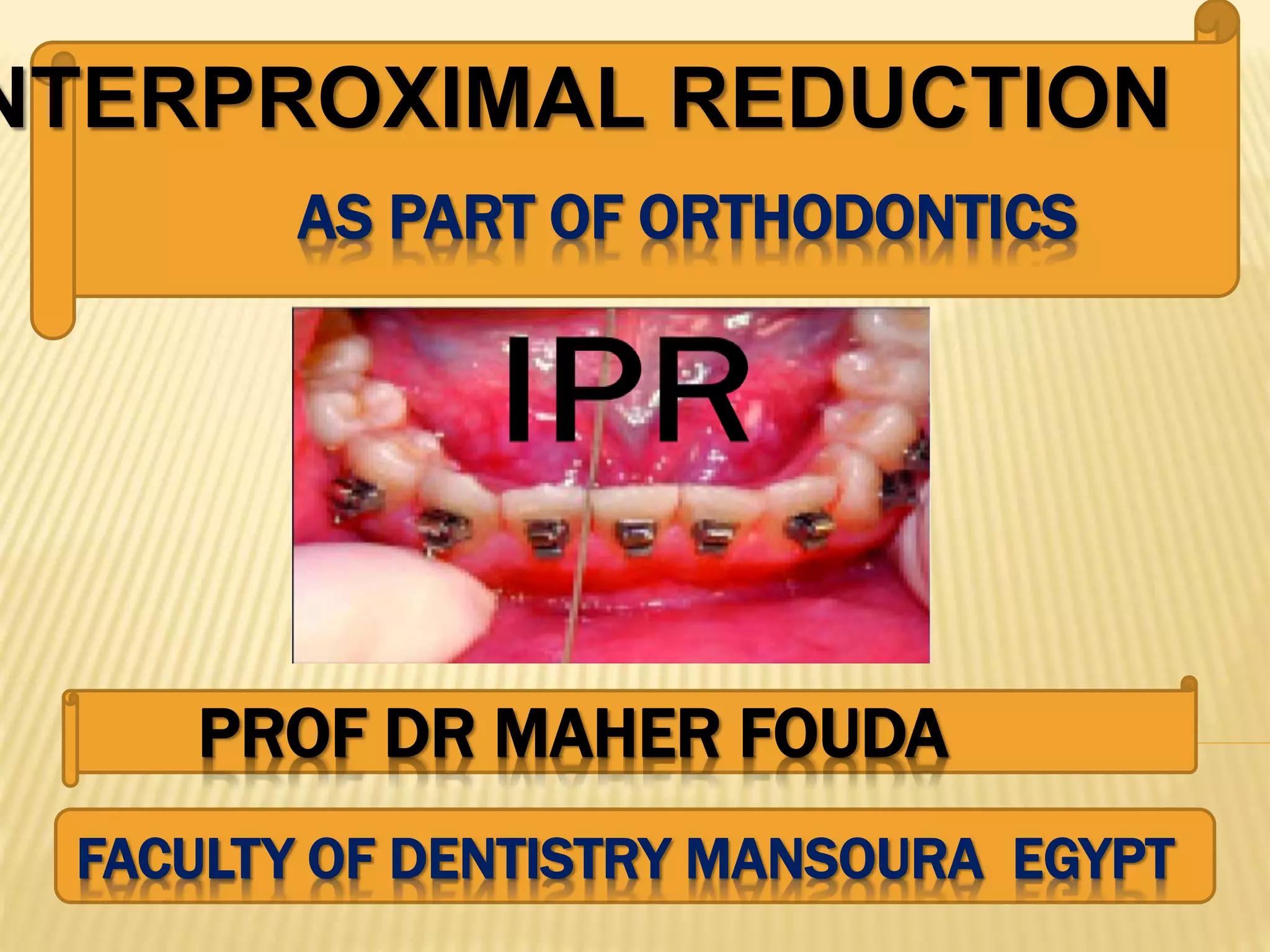 NTERPROXIMAL REDUCTION

AS PART OF ORTHODONTICS

IPR

PROF DR MAHER FOUDA

FACULTY OF DENTISTRY MANSOURA EGYPT